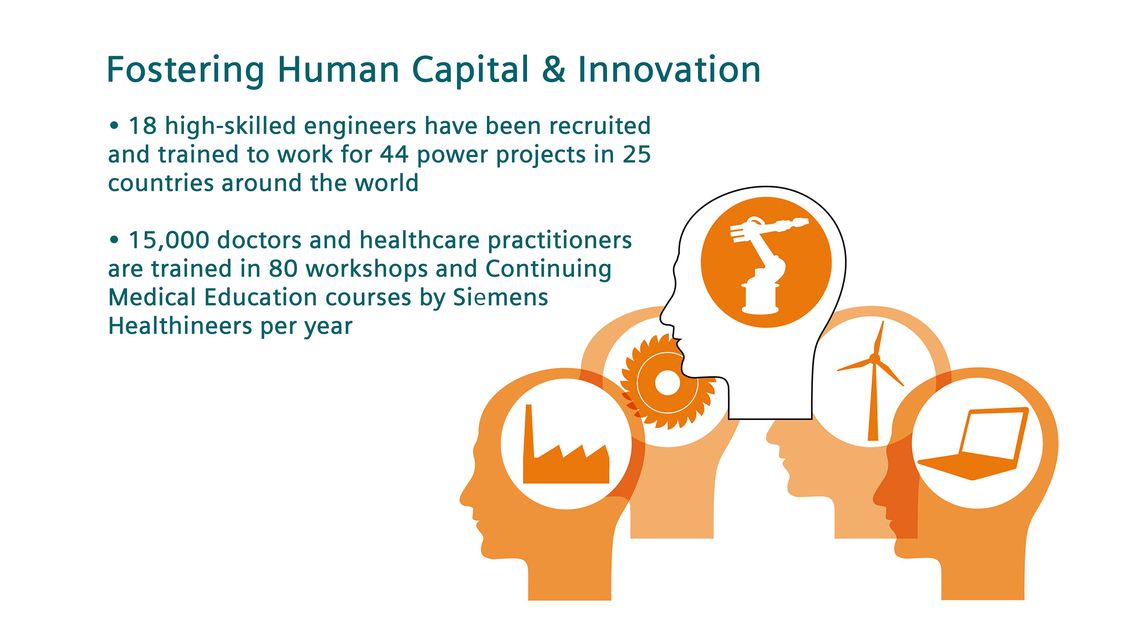 Fostering Human Capital & Innovation

• 18 high-skilled engineers have been recruited and trained to work for 44 power projects in 25 countries around the world

• 15,000 doctors and healthcare practitioners are trained in 80 workshops and Continuing Medical Education courses by Siemens Healthineers per year